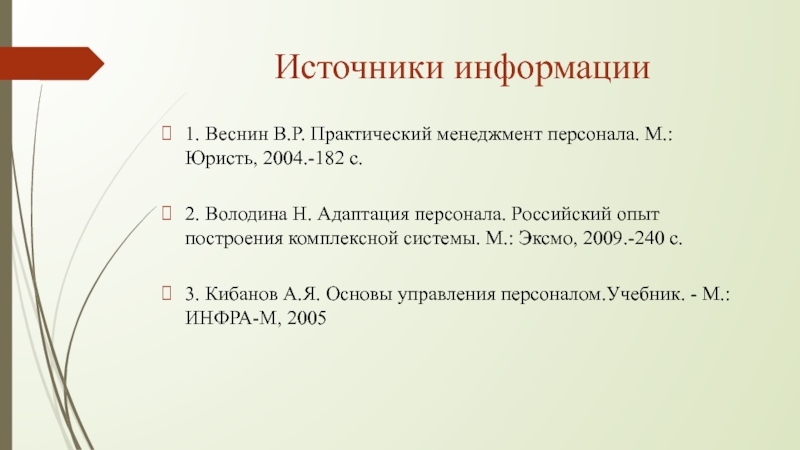 Источники информации

1. Веснин В.Р. Практический менеджмент персонала. М.: Юристь, 2004.-182 с.

2. Володина Н. Адаптация персонала. Российский опыт построения комплексной системы. М.: Эксмо, 2009.-240 с.

3. Кибанов А.Я. Основы управления персоналом.Учебник. - М.: ИНФРА-М, 2005